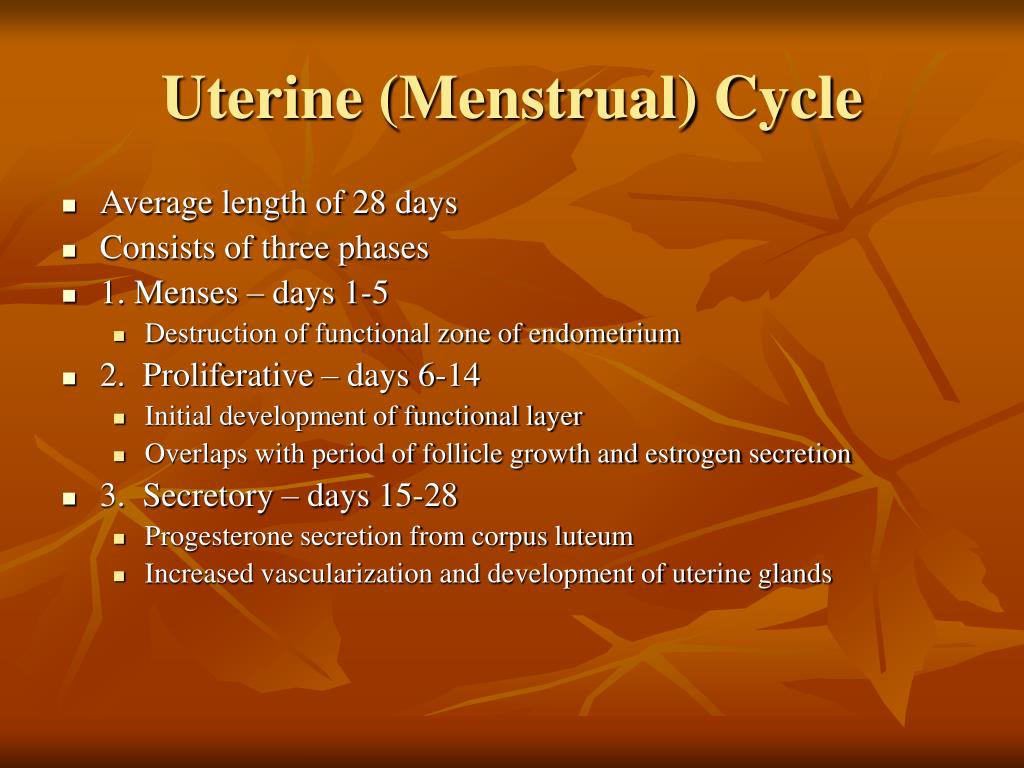 Uterine (Menstrual) Cycle

- Average length of 28 days
- Consists of three phases
- 1. Menses – days 1-5
  - Destruction of functional zone of endometrium
- 2. Proliferative – days 6-14
  - Initial development of functional layer
  - Overlaps with period of follicle growth and estrogen secretion
- 3. Secretory – days 15-28
  - Progesterone secretion from corpus luteum
  - Increased vascularization and development of uterine glands